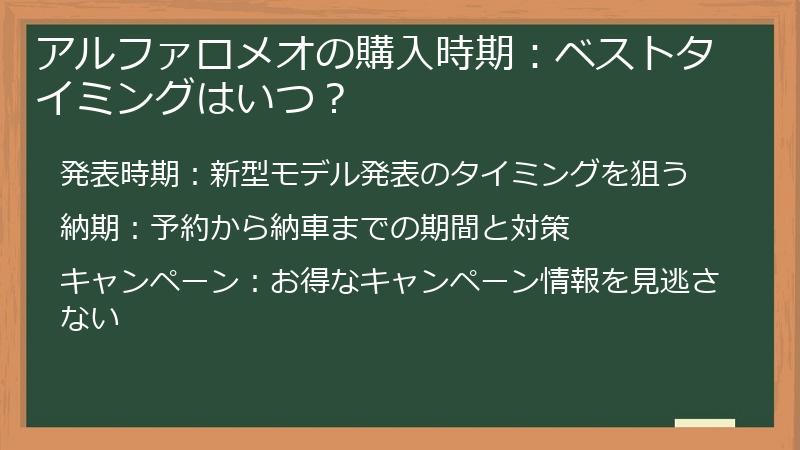 アルファロメオの購入時期：ベストタイミングはいつ？

発表時期：新型モデル発表のタイミングを狙う

納期：予約から納車までの期間と対策

キャンペーン：お得なキャンペーン情報を見逃さない